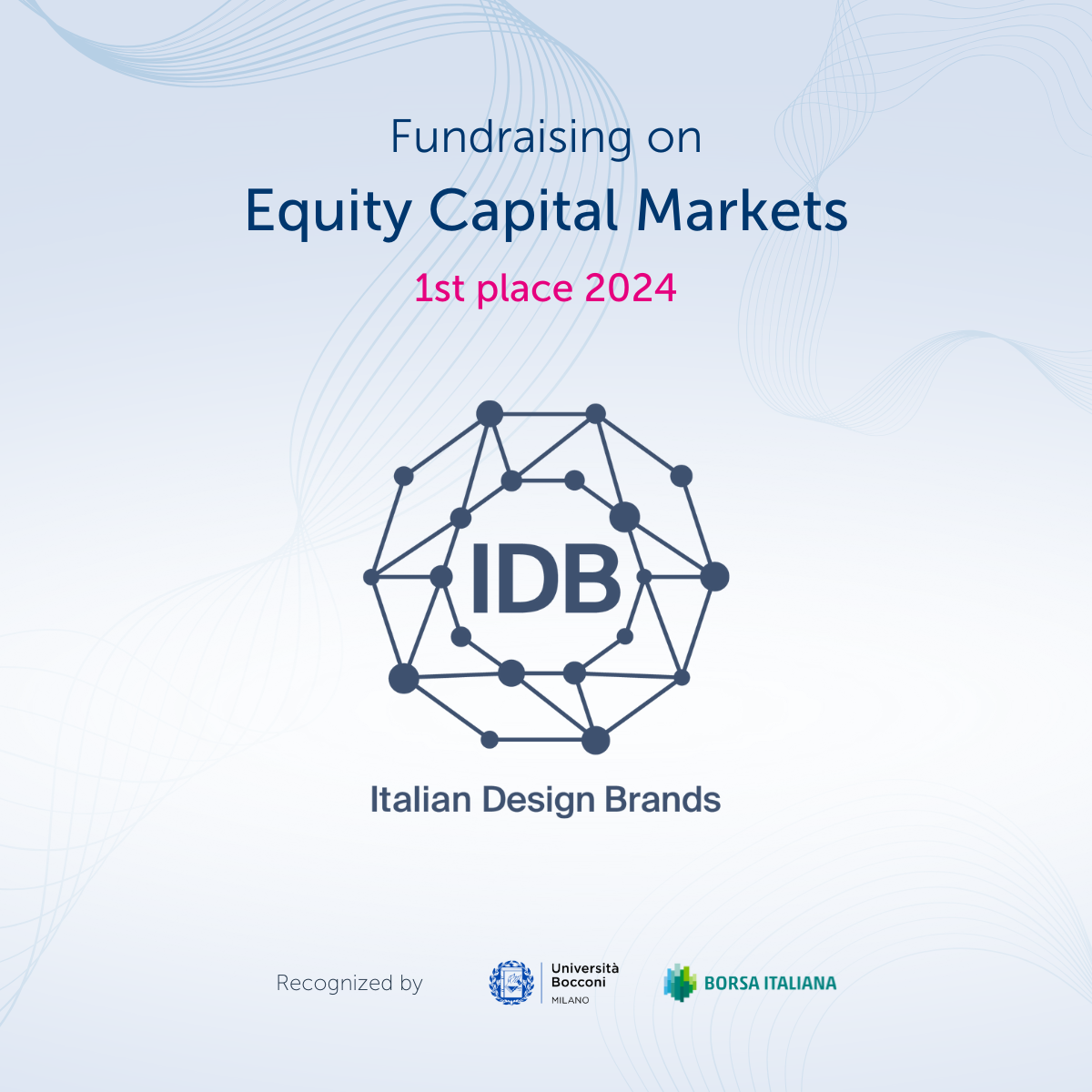 Fundraising on
Equity Capital Markets
1st place 2024

IDB

Italian Design Brands

Recognized by

Università Bocconi
MILANO

BORSA ITALIANA